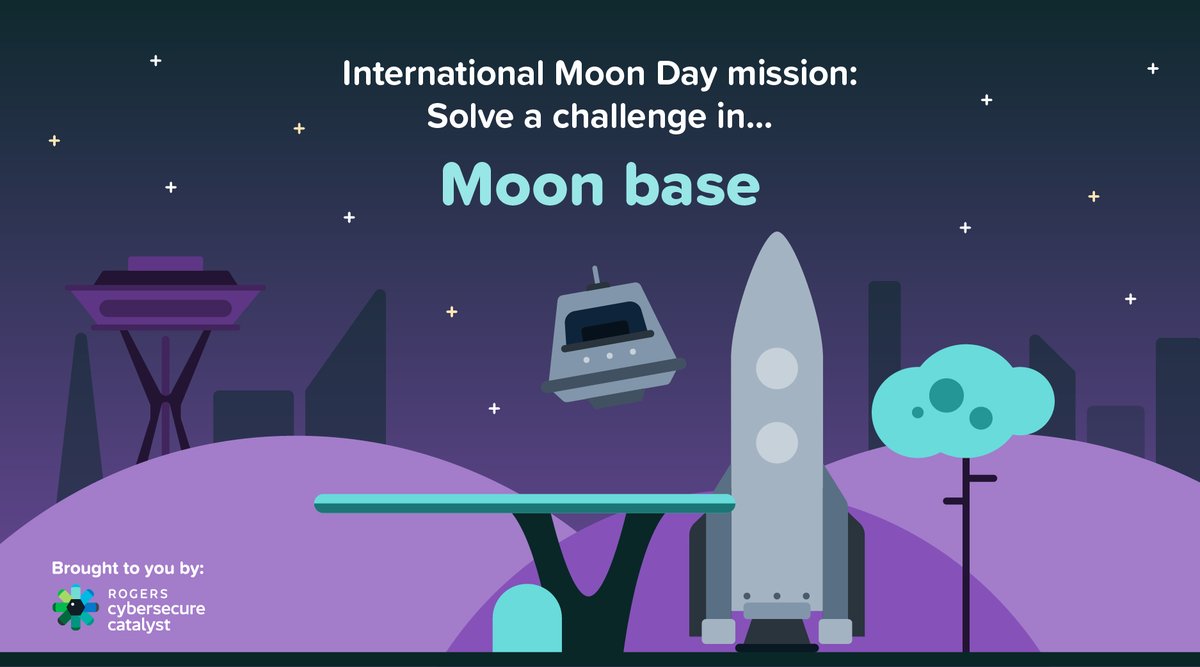 International Moon Day mission:
Solve a challenge in...

Moon base

Brought to you by:
ROGERS
cybersecure
catalyst